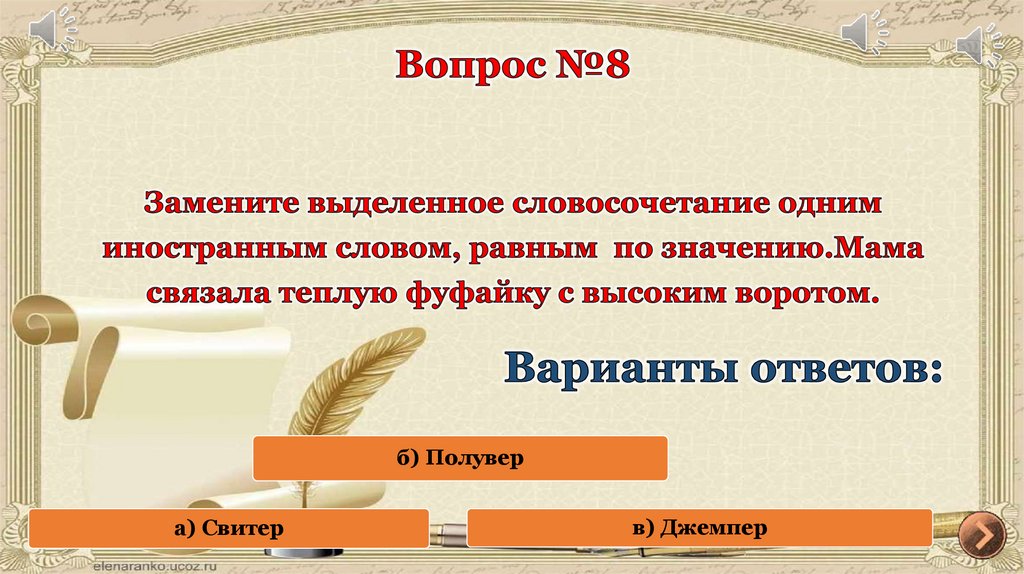 Вопрос №8

Замените выделенное словосочетание одним иностранным словом, равным по значению.Мама связала теплую фуфайку с высоким воротом.

Варианты ответов:

б) Полувер

а) Свитер

в) Джемпер

elenaranko.ucoz.ru